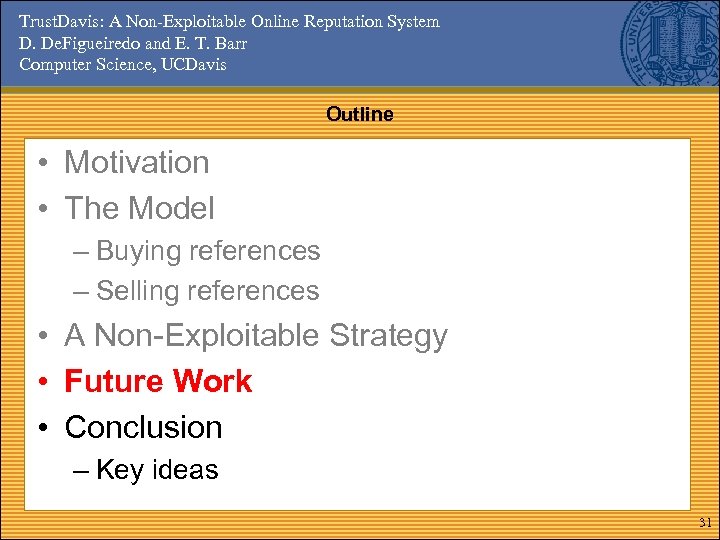 TrustDavis: A Non-Exploitable Online Reputation System
D. DeFigueiredo and E. T. Barr
Computer Science, UCDavis

Outline

• Motivation
• The Model
– Buying references
– Selling references
• A Non-Exploitable Strategy
• Future Work
• Conclusion
– Key ideas

31